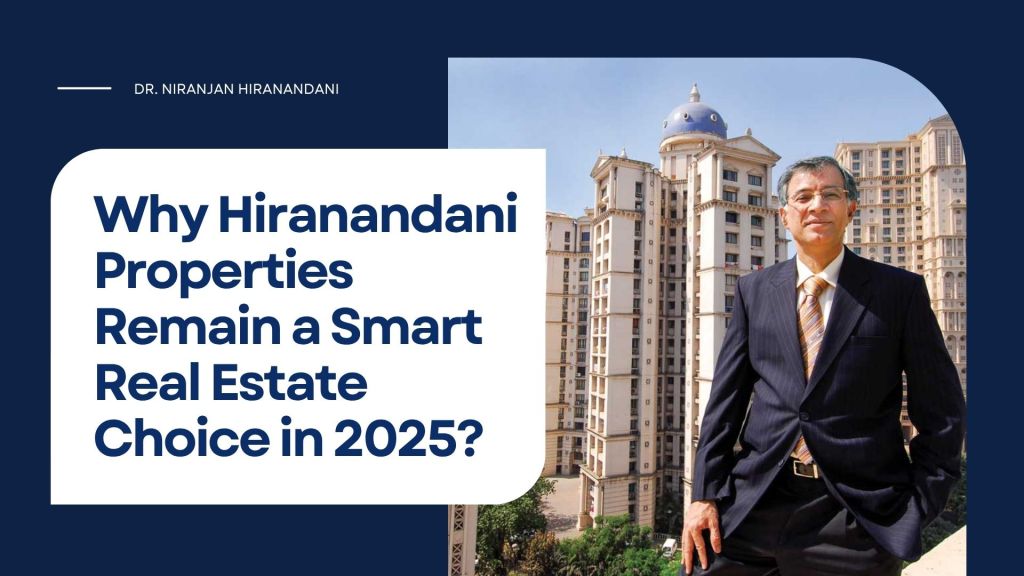 DR. NIRANJAN HIRANANDANI

Why Hiranandani Properties Remain a Smart Real Estate Choice in 2025?